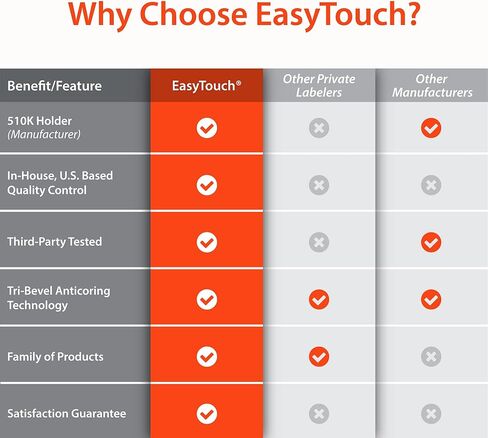 Why Choose EasyTouch?

| Benefit/Feature | EasyTouch® | Other Private Labelers | Other Manufacturers |
|---|---|---|---|
| 510K Holder (Manufacturer) | ✓ | ✗ | ✓ |
| In-House, U.S. Based Quality Control | ✓ | ✗ | ✗ |
| Third-Party Tested | ✓ | ✗ | ✓ |
| Tri-Bevel Anticoring Technology | ✓ | ✓ | ✓ |
| Family of Products | ✓ | ✓ | ✗ |
| Satisfaction Guarantee | ✓ | ✗ | ✗ |